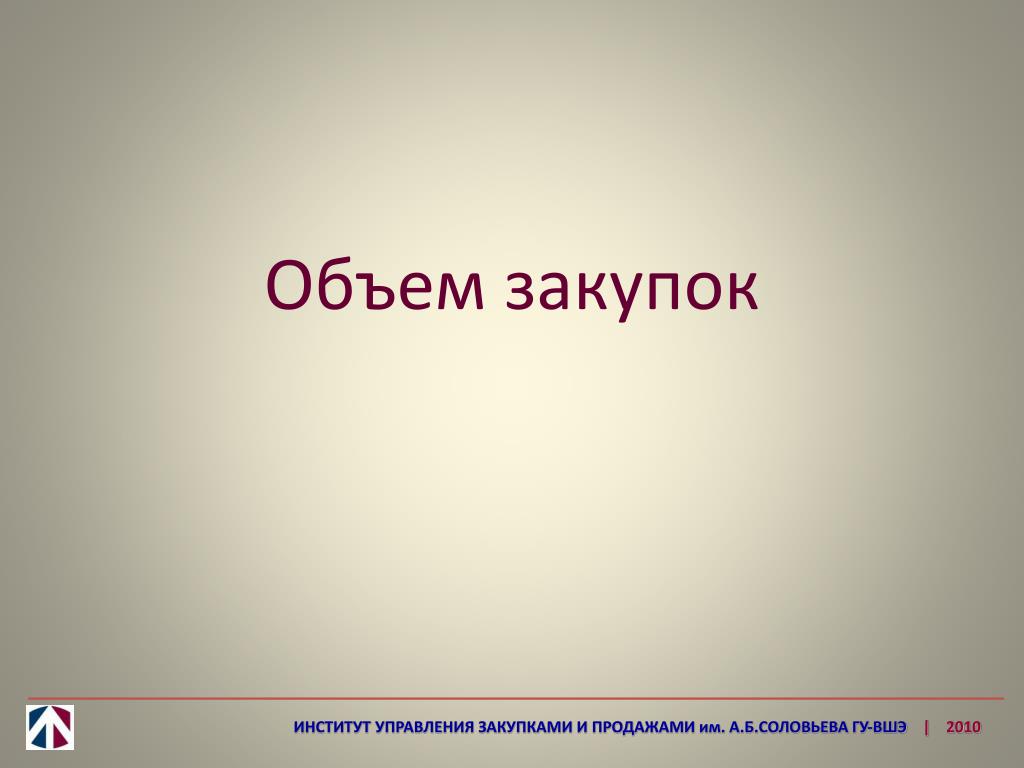 Объем закупок

ИНСТИТУТ УПРАВЛЕНИЯ ЗАКУПКАМИ И ПРОДАЖАМИ им. А.Б.СОЛОВЬЕВА ГУ-ВШЭ | 2010